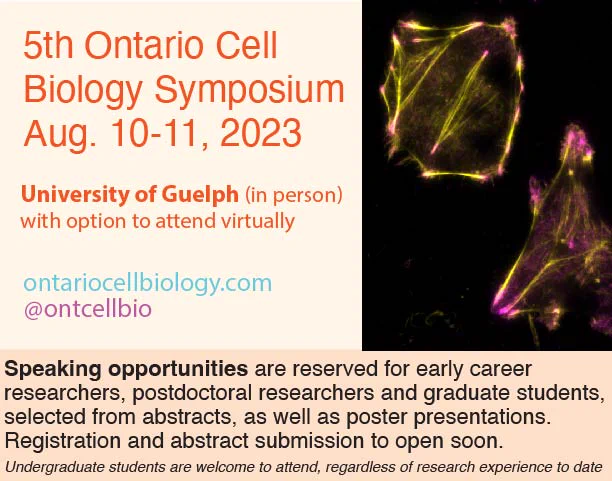 5th Ontario Cell Biology Symposium Aug. 10-11, 2023

University of Guelph (in person) with option to attend virtually

ontariocellbiology.com
@ontcellbio

Speaking opportunities are reserved for early career researchers, postdoctoral researchers and graduate students, selected from abstracts, as well as poster presentations. Registration and abstract submission to open soon.

Undergraduate students are welcome to attend, regardless of research experience to date